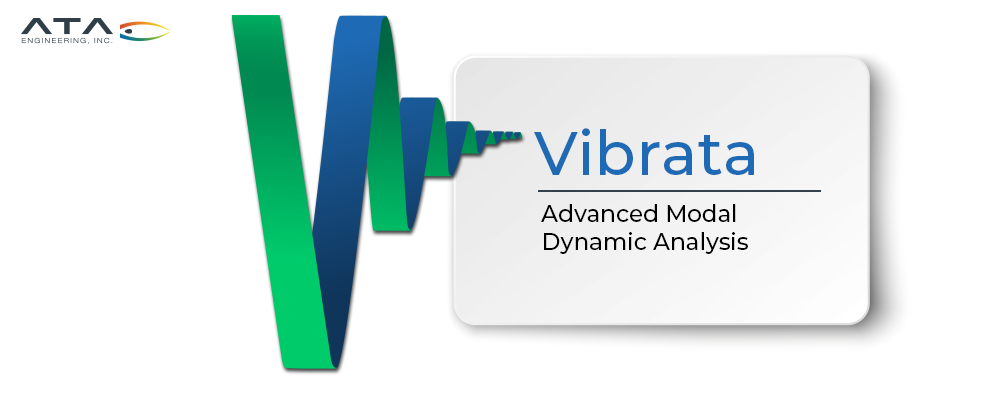 ATA
ENGINEERING, INC.

Vibrata

Advanced Modal Dynamic Analysis